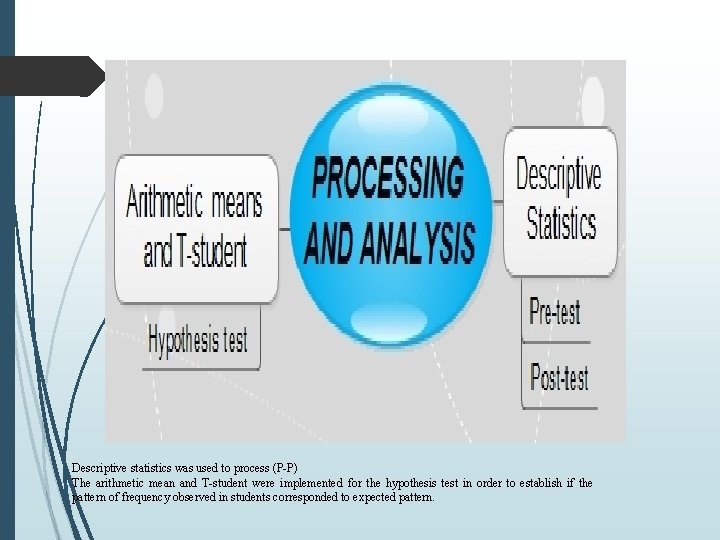 Arithmetic means and T-student

Hypothesis test

PROCESSING AND ANALYSIS

Descriptive Statistics

Pre-test

Post-test

Descriptive statistics was used to process (P-P)
The arithmetic mean and T-student were implemented for the hypothesis test in order to establish if the pattern of frequency observed in students corresponded to expected pattern.